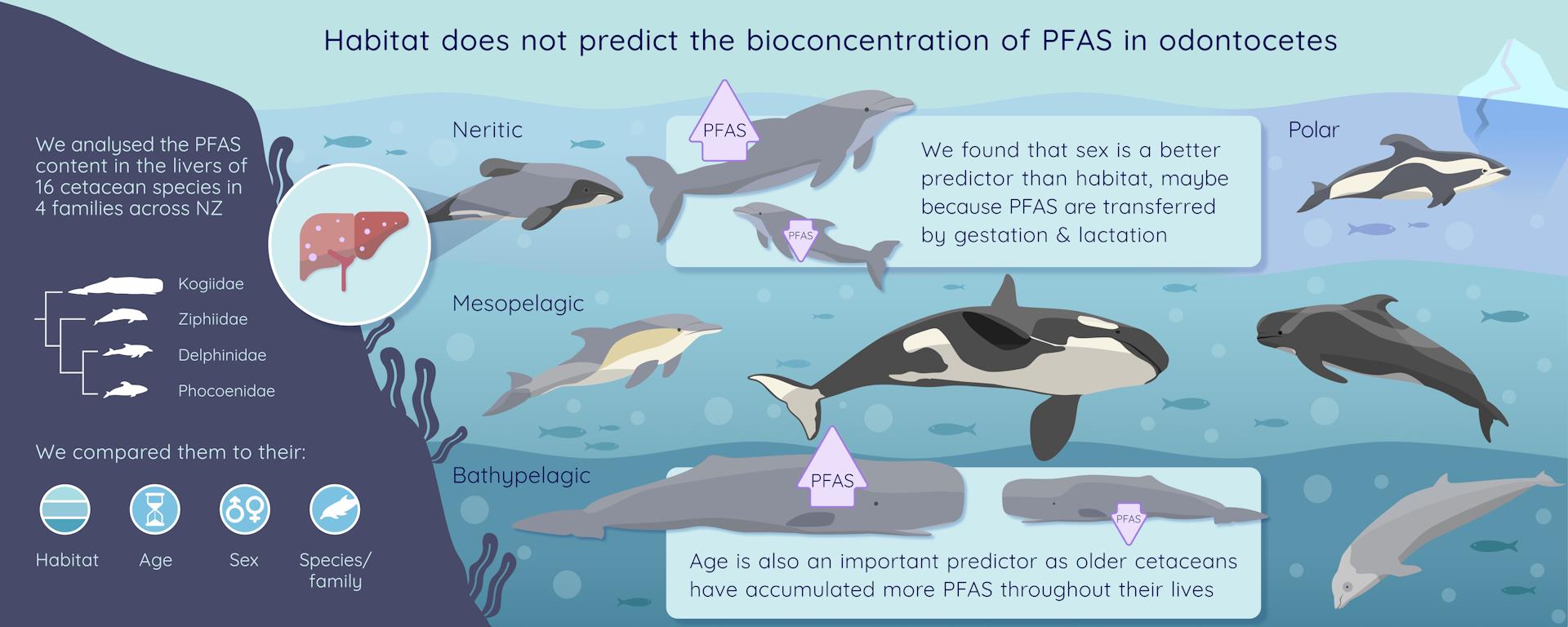 Habitat does not predict the bioconcentration of PFAS in odontocetes

We analysed the PFAS content in the livers of 16 cetacean species in 4 families across NZ

Kogiidae
Ziphiidae
Delphinidae
Phocoenidae

We compared them to their:

Habitat
Age
Sex
Species/ family

Neritic

PFAS

PFAS

We found that sex is a better predictor than habitat, maybe because PFAS are transferred by gestation & lactation

Polar

Mesopelagic

Bathypelagic

PFAS

PFAS

Age is also an important predictor as older cetaceans have accumulated more PFAS throughout their lives